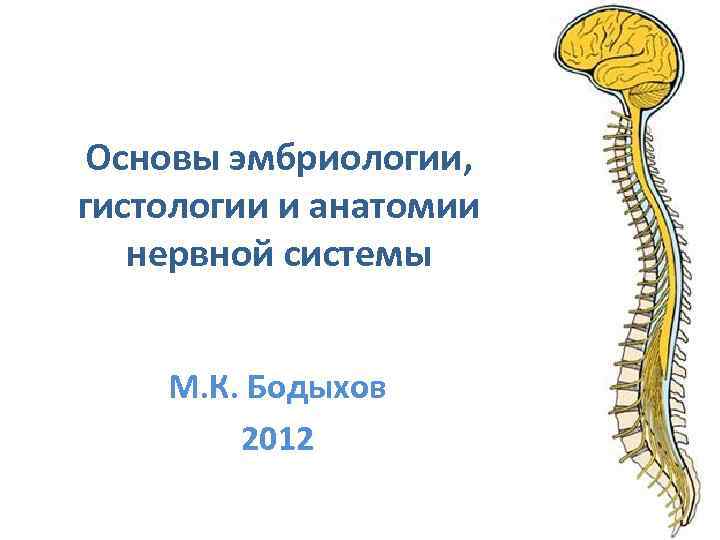 Основы эмбриологии, гистологии и анатомии нервной системы

М.К. Бодыхов
2012